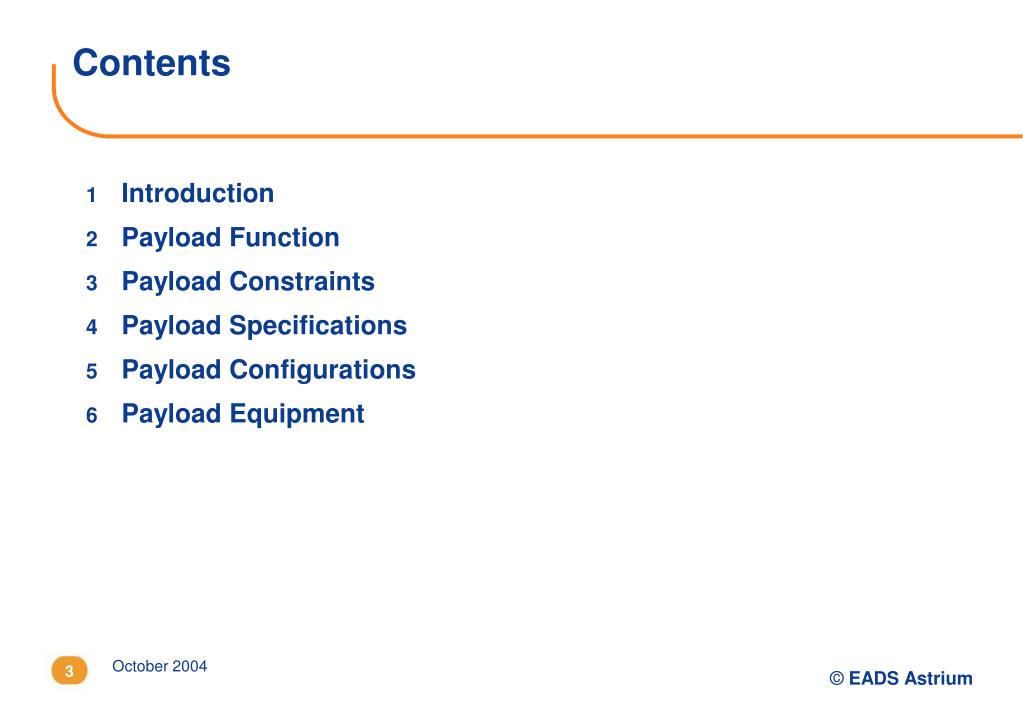 Contents

1 Introduction
2 Payload Function
3 Payload Constraints
4 Payload Specifications
5 Payload Configurations
6 Payload Equipment

3 October 2004

© EADS Astrium